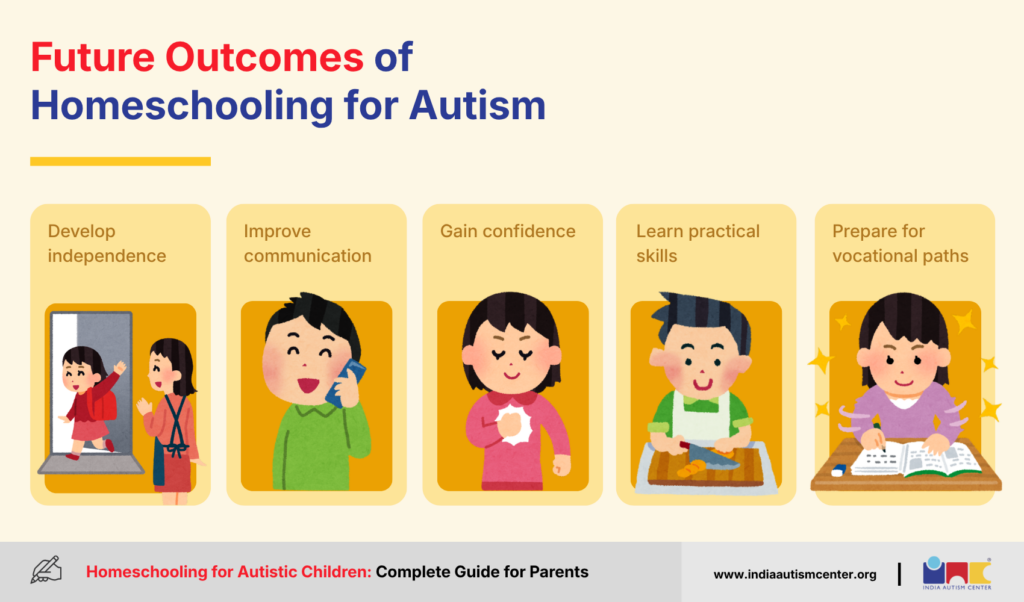 Future Outcomes of Homeschooling for Autism

Develop independence

Improve communication

Gain confidence

Learn practical skills

Prepare for vocational paths

Homeschooling for Autistic Children: Complete Guide for Parents

www.indiaautismcenter.org

INDIA AUTISM CENTER